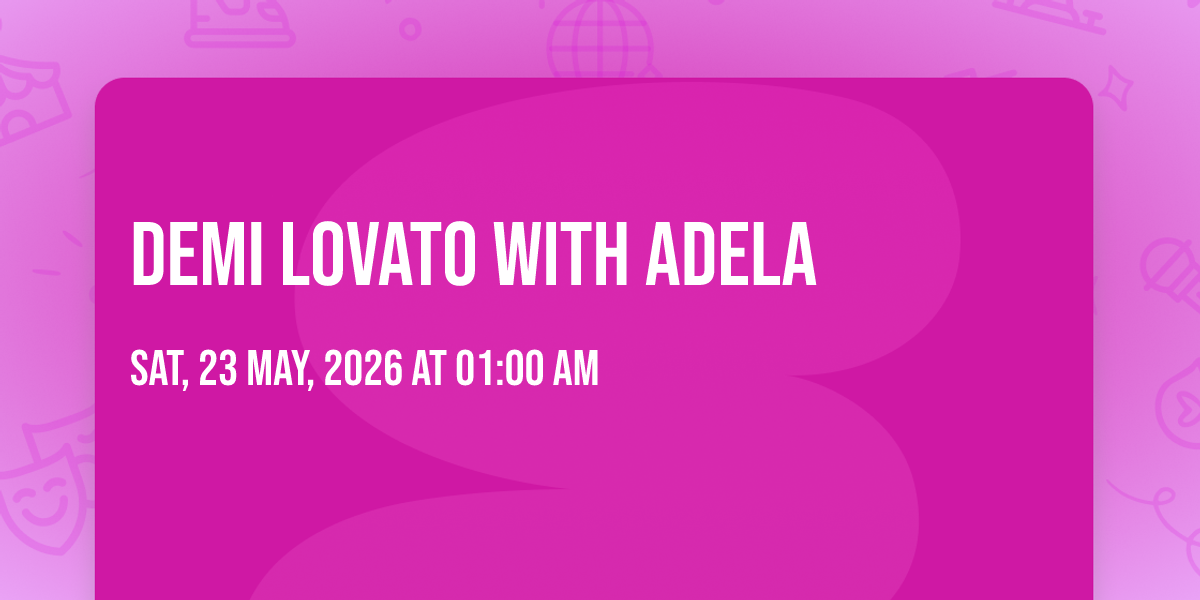 DEMI LOVATO WITH ADELA

SAT, 23 MAY, 2026 AT 01:00 AM